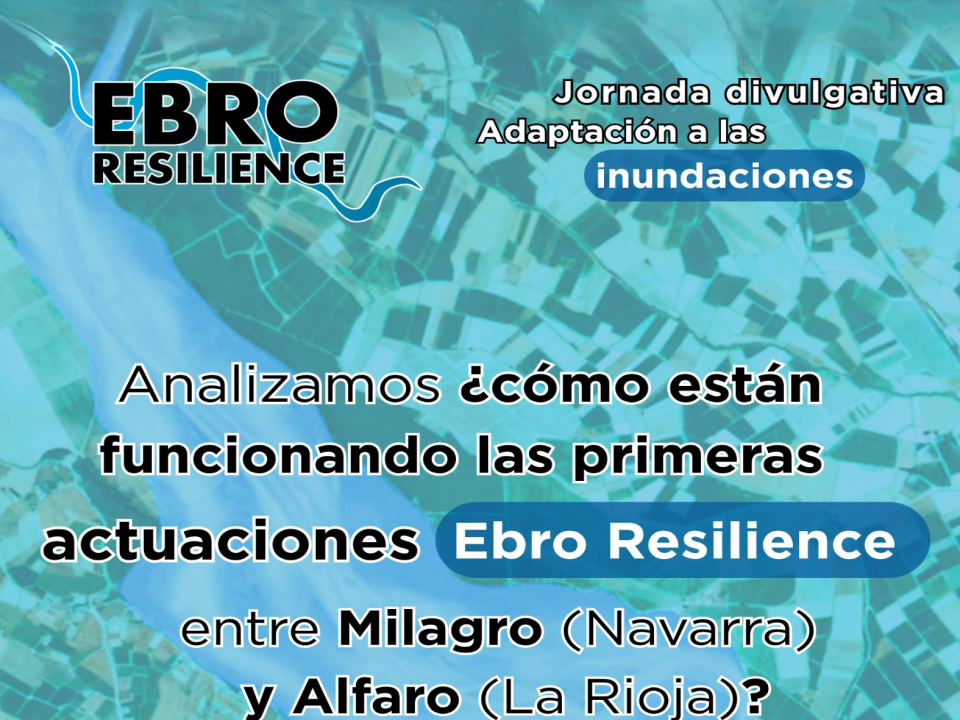 EBRO RESILIENCE

Jornada divulgativa
Adaptación a las
inundaciones

Analizamos ¿cómo están funcionando las primeras actuaciones Ebro Resilience entre Milagro (Navarra) y Alfaro (La Rioja)?